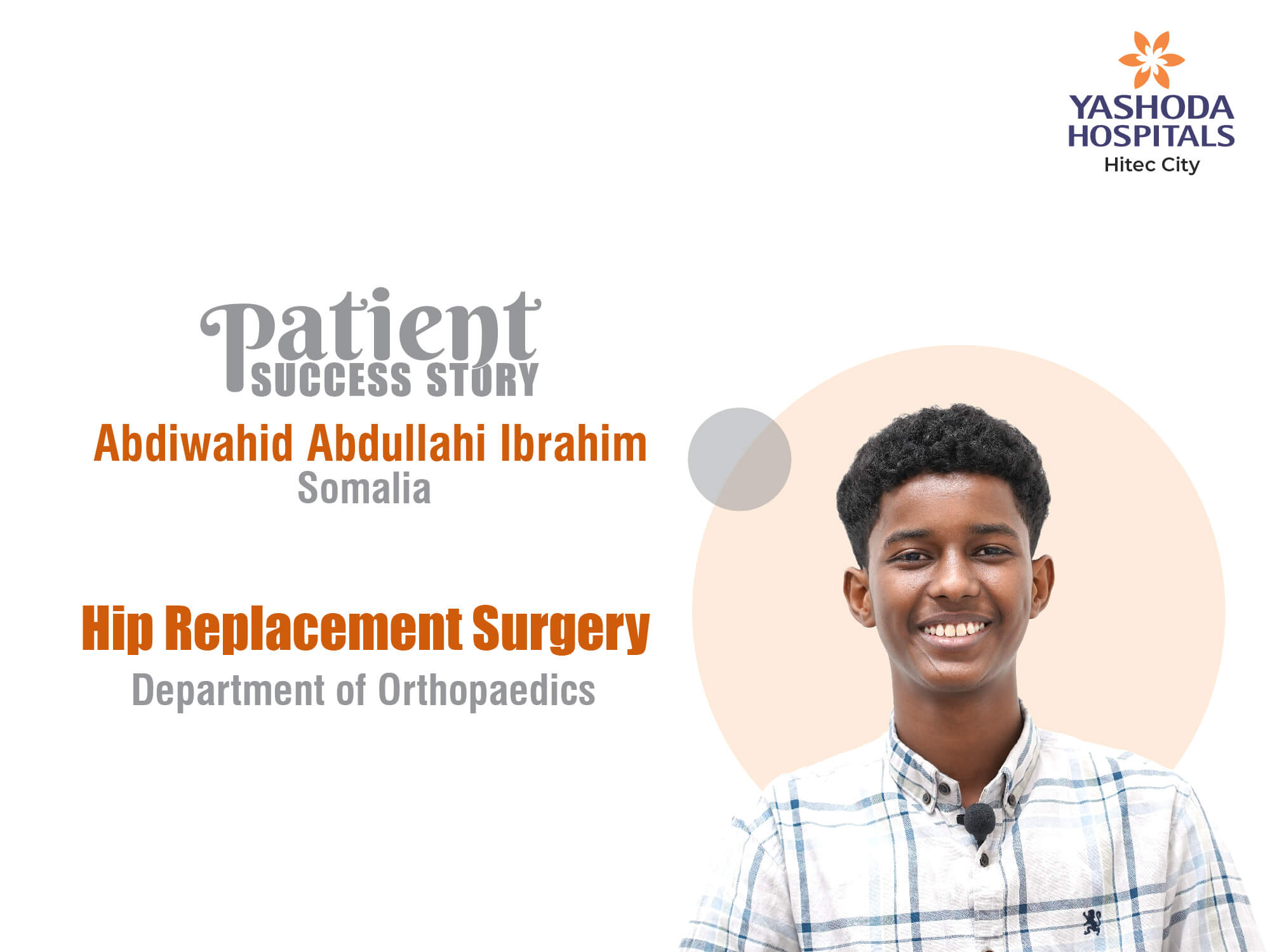 YASHODA HOSPITALS
Hitec City

Patient
SUCCESS STORY

Abdiwahid Abdullahi Ibrahim
Somalia

Hip Replacement Surgery
Department of Orthopaedics